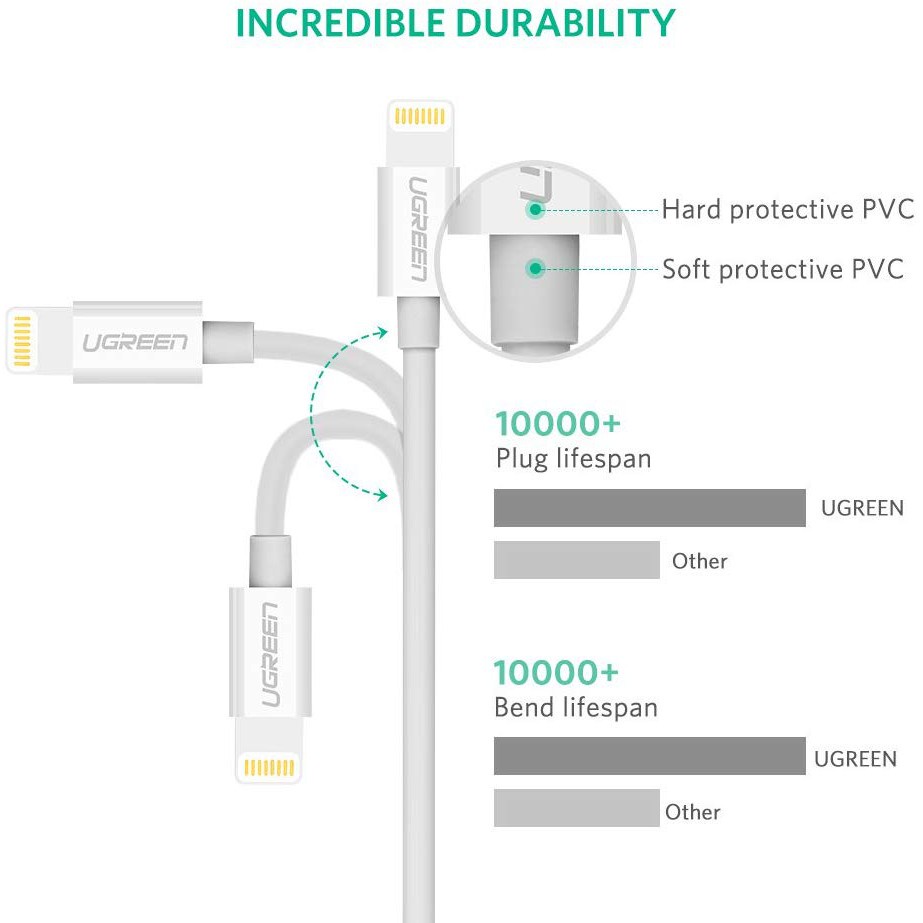 INCREDIBLE DURABILITY

UGREEN

UGREEN

UGREEN

Hard protective PVC

Soft protective PVC

10000+
Plug lifespan

UGREEN

Other

10000+
Bend lifespan

UGREEN

Other